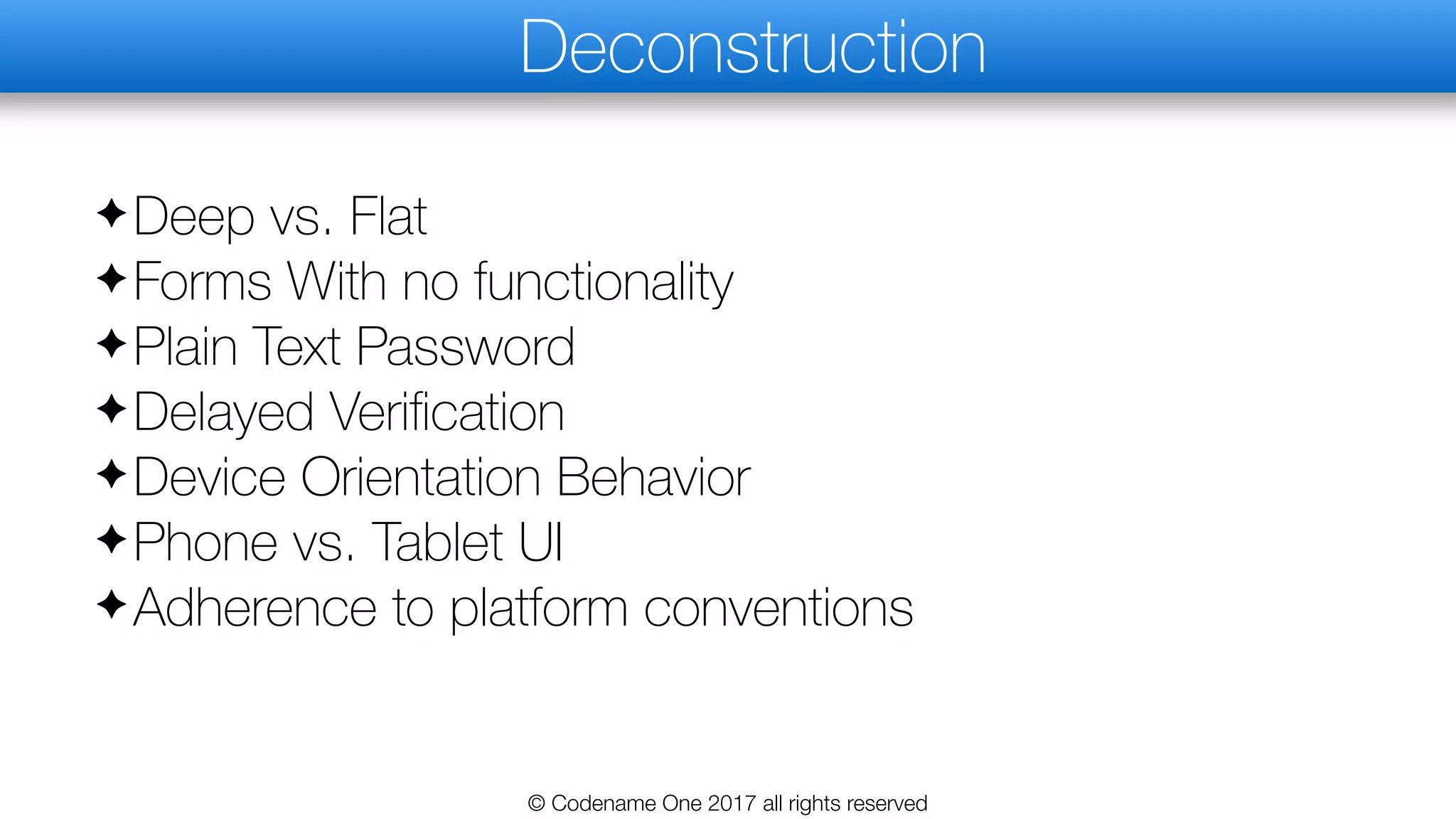 Deconstruction

✦ Deep vs. Flat
✦ Forms With no functionality
✦ Plain Text Password
✦ Delayed Verification
✦ Device Orientation Behavior
✦ Phone vs. Tablet UI
✦ Adherence to platform conventions

© Codename One 2017 all rights reserved